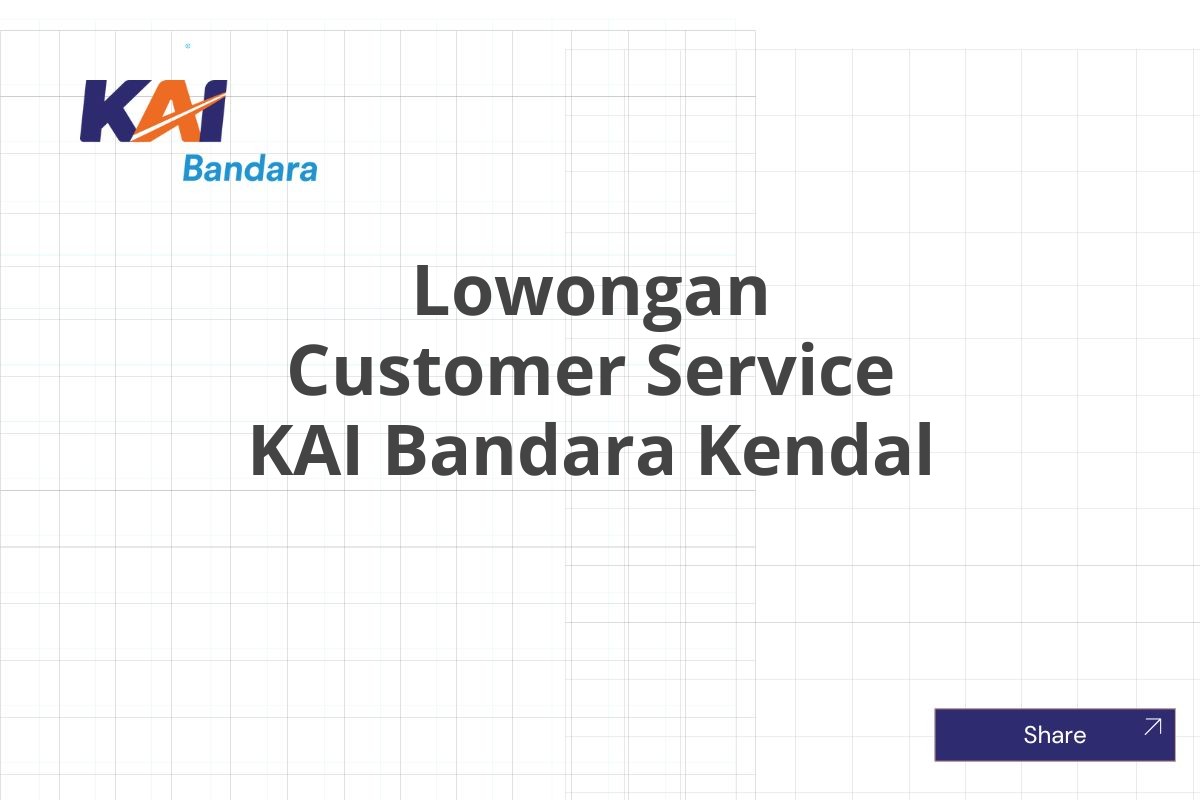 KAI Bandara

Lowongan Customer Service KAI Bandara Kendal

Share